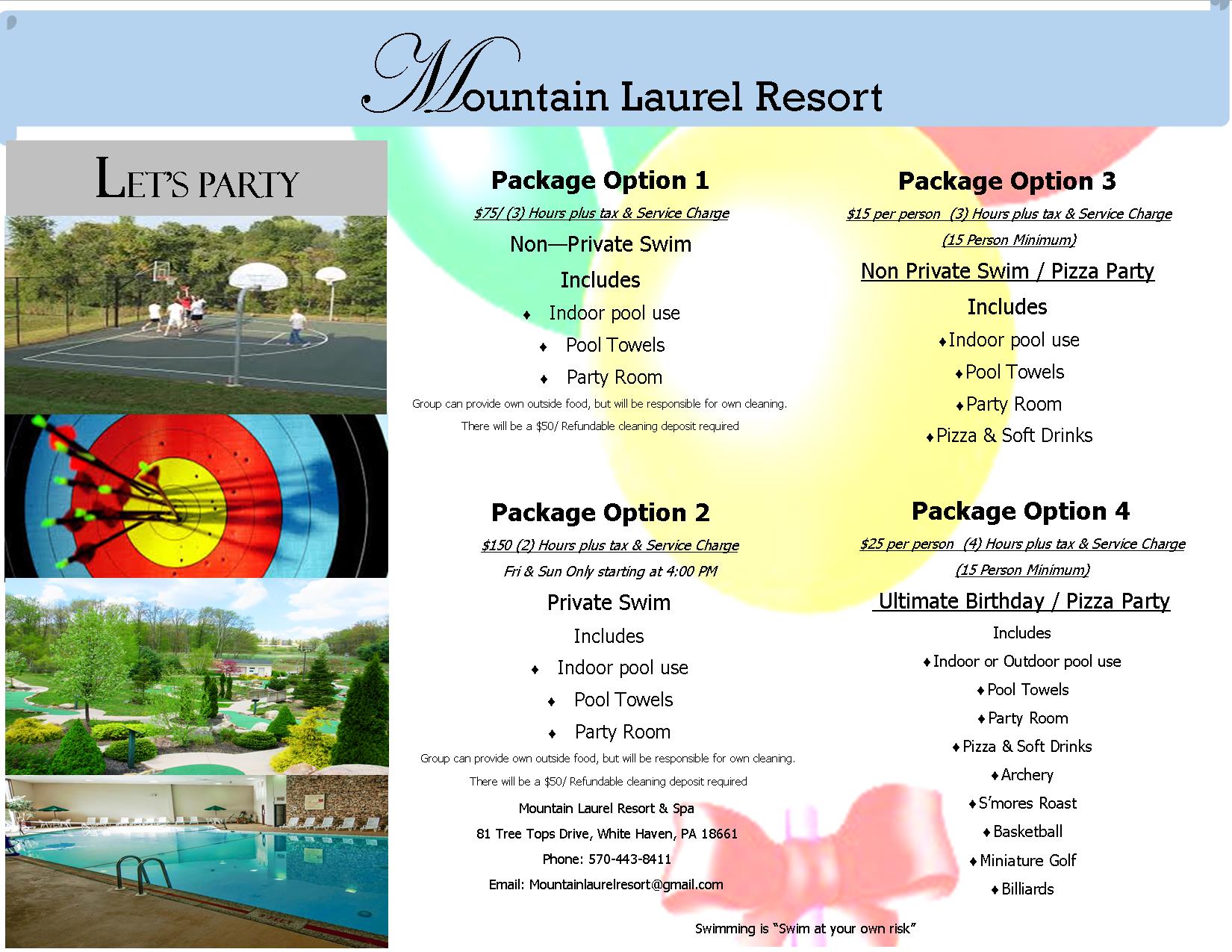 Mountain Laurel Resort

LET'S PARTY

Package Option 1

$75/ (3) Hours plus tax & Service Charge

Non—Private Swim

Includes

♦ Indoor pool use

♦ Pool Towels

♦ Party Room

Group can provide own outside food, but will be responsible for own cleaning.

There will be a $50/ Refundable cleaning deposit required

Package Option 2

$150 (2) Hours plus tax & Service Charge

Fri & Sun Only starting at 4:00 PM

Private Swim

Includes

♦ Indoor pool use

♦ Pool Towels

♦ Party Room

Group can provide own outside food, but will be responsible for own cleaning.

There will be a $50/ Refundable cleaning deposit required

Mountain Laurel Resort & Spa

81 Tree Tops Drive, White Haven, PA 18661

Phone: 570-443-8411

Email: Mountainlaurelresort@gmail.com

Package Option 3

$15 per person (3) Hours plus tax & Service Charge

(15 Person Minimum)

Non Private Swim / Pizza Party

Includes

♦Indoor pool use

♦Pool Towels

♦Party Room

♦Pizza & Soft Drinks

Package Option 4

$25 per person (4) Hours plus tax & Service Charge

(15 Person Minimum)

Ultimate Birthday / Pizza Party

Includes

♦Indoor or Outdoor pool use

♦Pool Towels

♦Party Room

♦Pizza & Soft Drinks

♦Archery

♦S'mores Roast

♦Basketball

♦Miniature Golf

♦Billiards

Swimming is "Swim at your own risk"